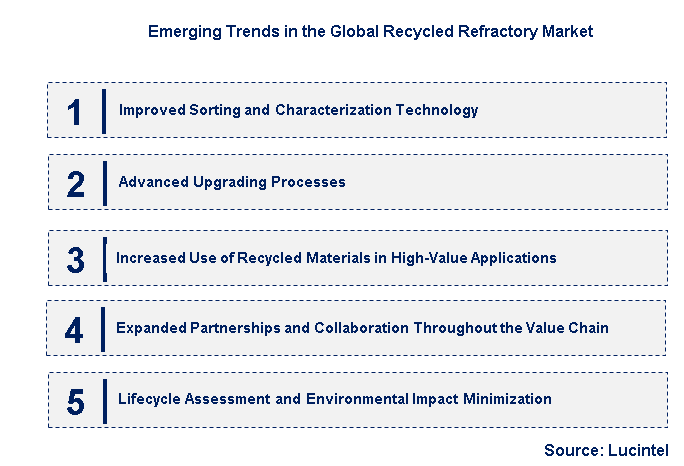 Emerging Trends in the Global Recycled Refractory Market

1 Improved Sorting and Characterization Technology

2 Advanced Upgrading Processes

3 Increased Use of Recycled Materials in High-Value Applications

4 Expanded Partnerships and Collaboration Throughout the Value Chain

5 Lifecycle Assessment and Environmental Impact Minimization

Source: Lucintel